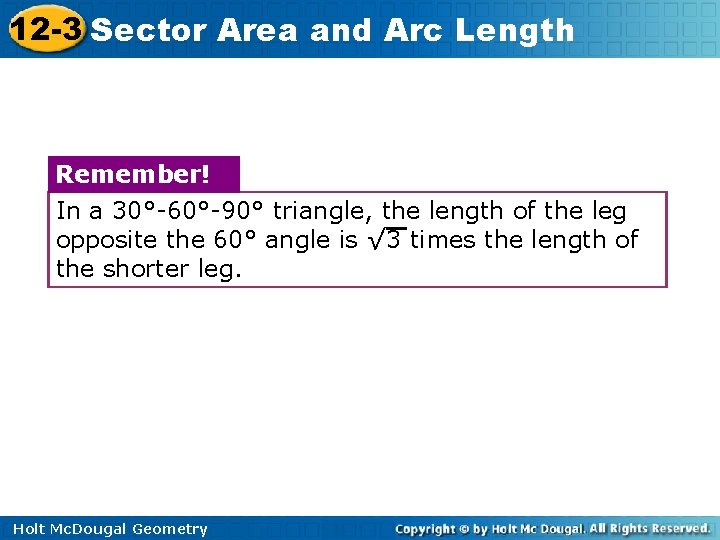 12-3 Sector Area and Arc Length

Remember!

In a 30°-60°-90° triangle, the length of the leg opposite the 60° angle is $\sqrt{3}$ times the length of the shorter leg.

Holt McDougal Geometry

Copyright © by Holt Mc Dougal. All Rights Reserved.